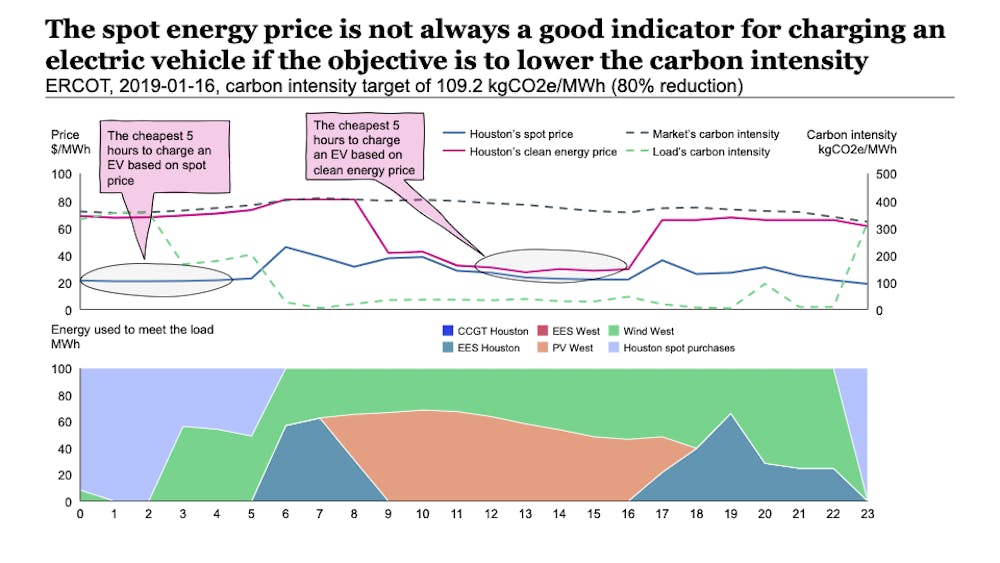 The spot energy price is not always a good indicator for charging an electric vehicle if the objective is to lower the carbon intensity

ERCOT, 2019-01-16, carbon intensity target of 109.2 kgCO2e/MWh (80% reduction)

Price $/MWh

The cheapest 5 hours to charge an EV based on spot price

The cheapest 5 hours to charge an EV based on clean energy price

Houston's spot price
Houston's clean energy price
Market's carbon intensity
Load's carbon intensity

Carbon intensity kgCO2e/MWh

100
80
60
40
20
0

500
400
300
200
100
0

Energy used to meet the load MWh

CCGT Houston
EES Houston
EES West
PV West
Wind West
Houston spot purchases

100
80
60
40
20
0

0 1 2 3 4 5 6 7 8 9 10 11 12 13 14 15 16 17 18 19 20 21 22 23